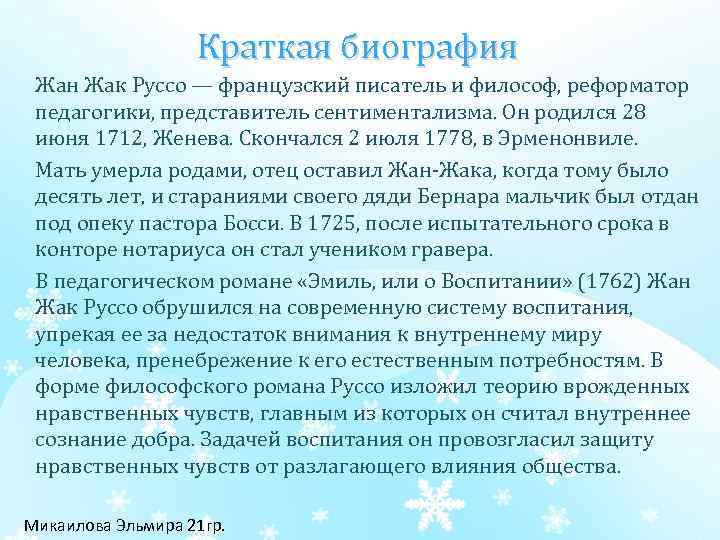 Краткая биография

Жан Жак Руссо — французский писатель и философ, реформатор педагогики, представитель сентиментализма. Он родился 28 июня 1712, Женева. Скончался 2 июля 1778, в Эрменонвиле.

Мать умерла родами, отец оставил Жан-Жака, когда тому было десять лет, и стараниями своего дяди Бернара мальчик был отдан под опеку пастора Босси. В 1725, после испытательного срока в конторе нотариуса он стал учеником гравера.

В педагогическом романе «Эмиль, или о Воспитании» (1762) Жан Жак Руссо обрушился на современную систему воспитания, упрекая ее за недостаток внимания к внутреннему миру человека, пренебрежение к его естественным потребностям. В форме философского романа Руссо изложил теорию врожденных нравственных чувств, главным из которых он считал внутреннее сознание добра. Задачей воспитания он провозгласил защиту нравственных чувств от разлагающего влияния общества.

Микаилова Эльмира 21гр.